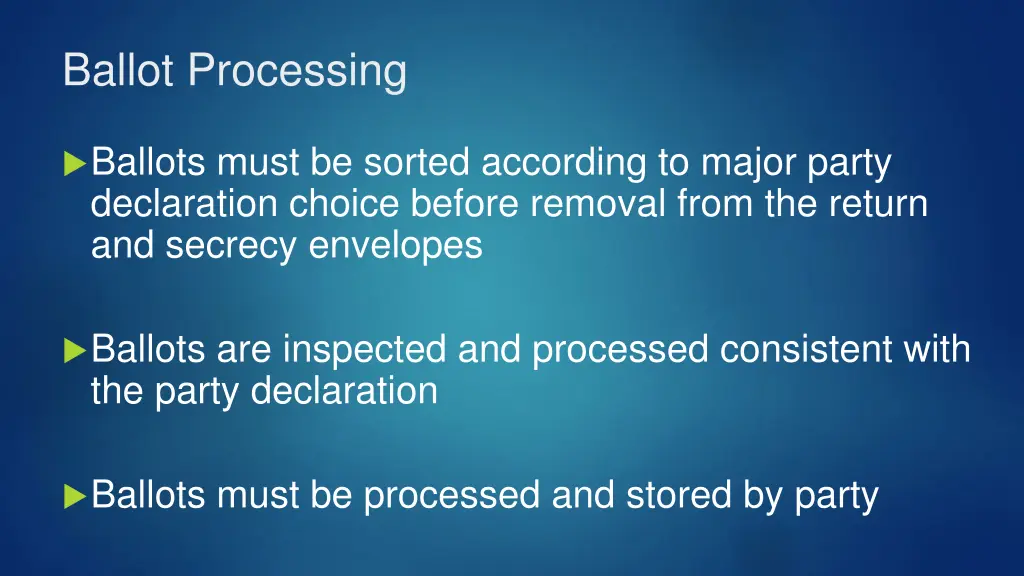 Ballot Processing

Ballots must be sorted according to major party declaration choice before removal from the return and secrecy envelopes

Ballots are inspected and processed consistent with the party declaration

Ballots must be processed and stored by party